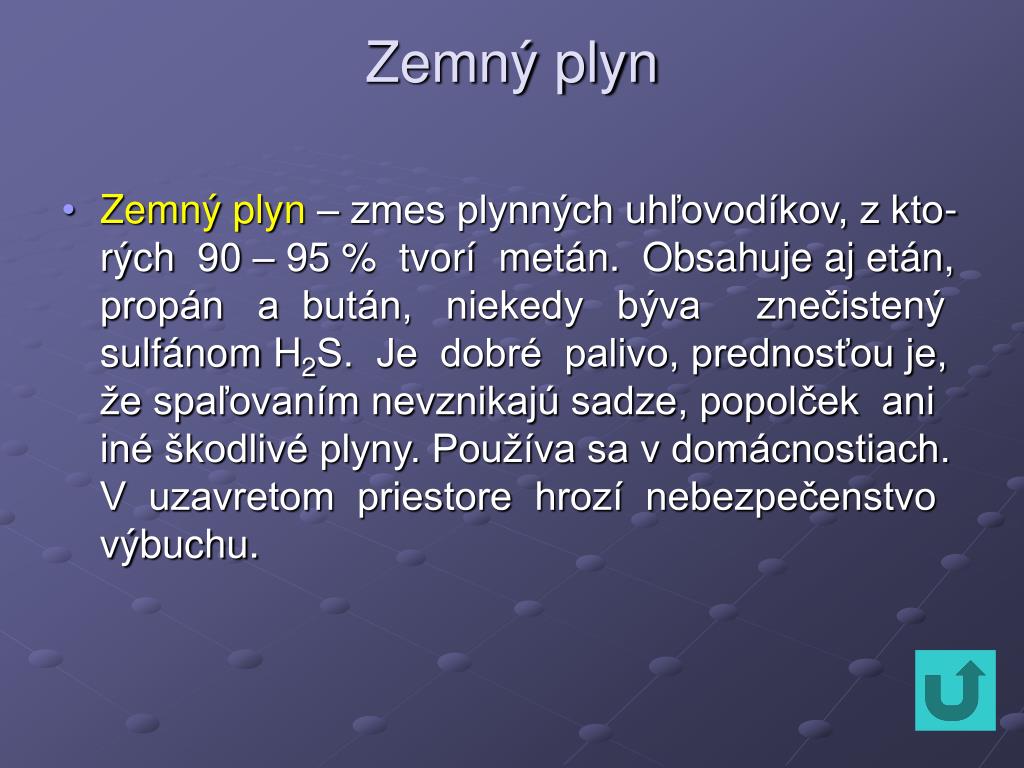 Zemný plyn

• Zemný plyn – zmes plynných uhľovodíkov, z ktorých 90 – 95 % tvorí metán. Obsahuje aj etán, propán a bután, niekedy býva znečistený sulfánom $H_2S$. Je dobré palivo, prednosťou je, že spaľovaním nevznikajú sadze, popolček ani iné škodlivé plyny. Používa sa v domácnostiach. V uzavretom priestore hrozí nebezpečenstvo výbuchu.